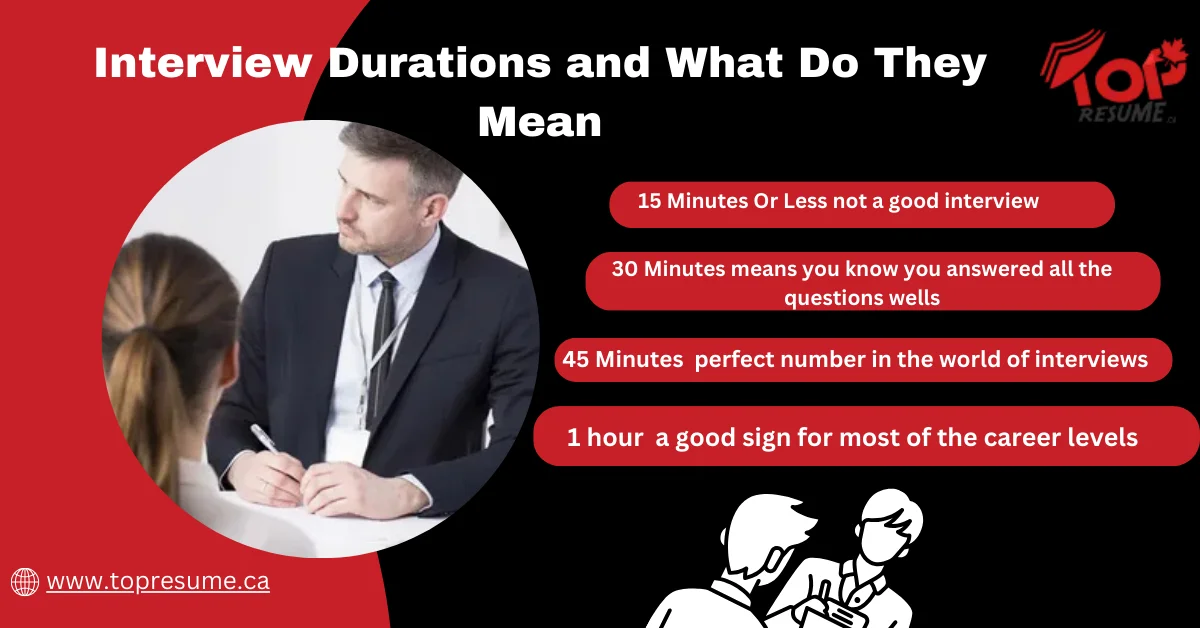 Interview Durations and What Do They Mean

TOP RESUME.ca

15 Minutes Or Less not a good interview

30 Minutes means you know you answered all the questions wells

45 Minutes perfect number in the world of interviews

1 hour a good sign for most of the career levels

www.topresume.ca